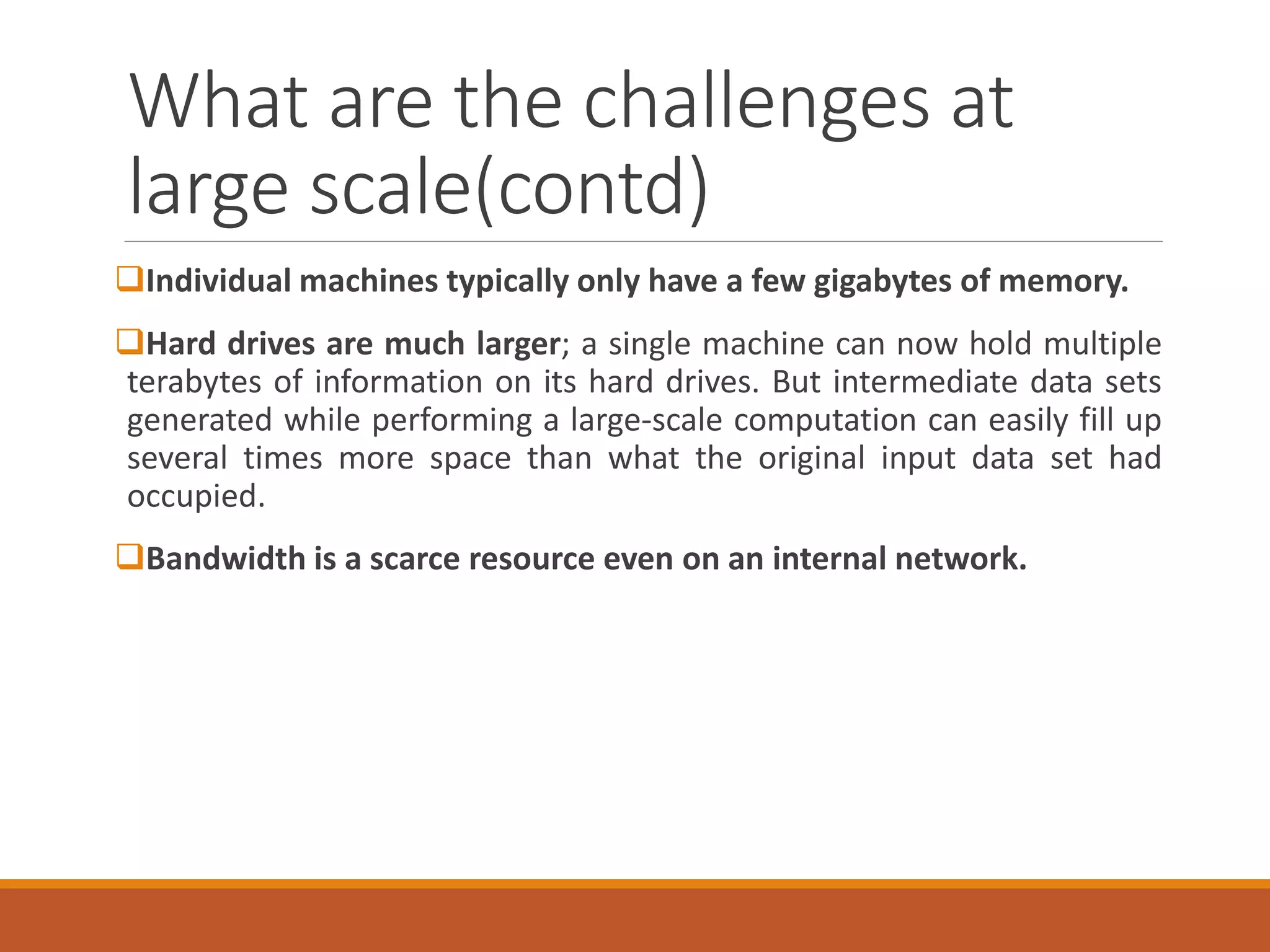 What are the challenges at large scale(contd)

❑Individual machines typically only have a few gigabytes of memory.

❑Hard drives are much larger; a single machine can now hold multiple terabytes of information on its hard drives. But intermediate data sets generated while performing a large-scale computation can easily fill up several times more space than what the original input data set had occupied.

❑Bandwidth is a scarce resource even on an internal network.